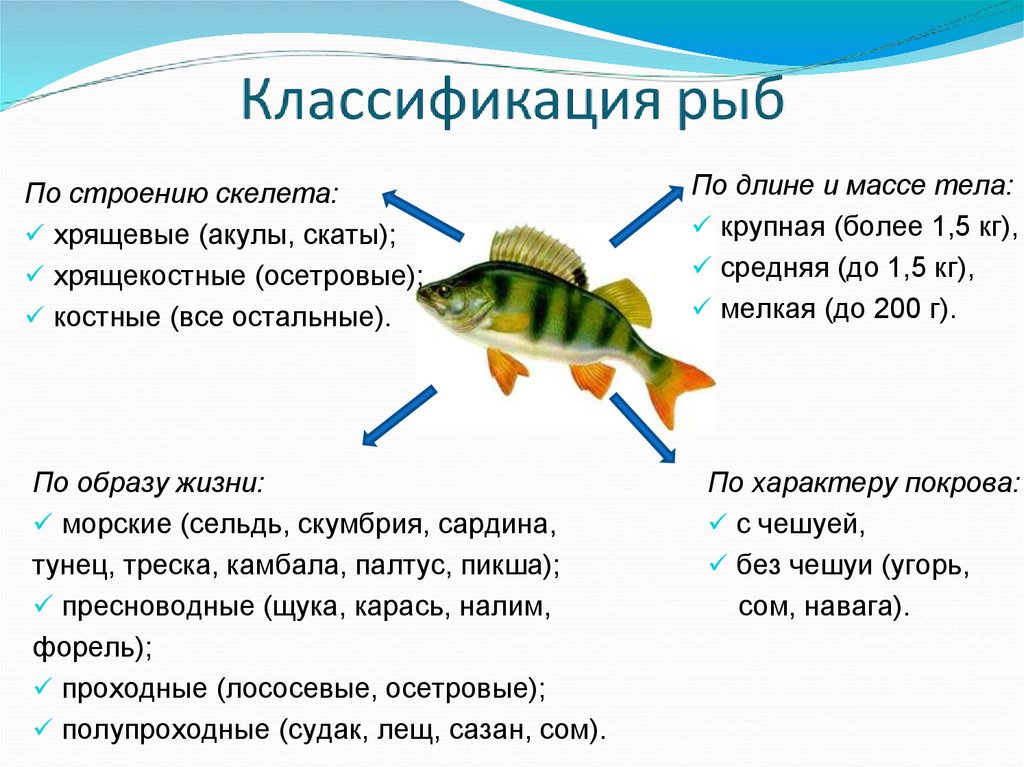 Классификация рыб

По строению скелета:
✓ хрящевые (акулы, скаты);
✓ хрящекостные (осетровые);
✓ костные (все остальные).

По длине и массе тела:
✓ крупная (более 1,5 кг),
✓ средняя (до 1,5 кг),
✓ мелкая (до 200 г).

По образу жизни:
✓ морские (сельдь, скумбрия, сардина, тунец, треска, камбала, палтус, пикша);
✓ пресноводные (щука, карась, налим, форель);
✓ проходные (лососевые, осетровые);
✓ полупроходные (судак, лещ, сазан, сом).

По характеру покрова:
✓ с чешуей,
✓ без чешуи (угорь, сом, навага).